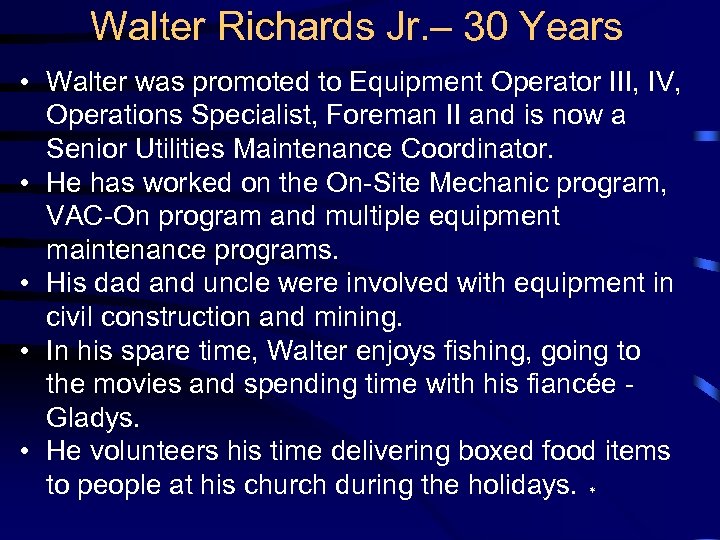 Walter Richards Jr.– 30 Years

• Walter was promoted to Equipment Operator III, IV, Operations Specialist, Foreman II and is now a Senior Utilities Maintenance Coordinator.
• He has worked on the On-Site Mechanic program, VAC-On program and multiple equipment maintenance programs.
• His dad and uncle were involved with equipment in civil construction and mining.
• In his spare time, Walter enjoys fishing, going to the movies and spending time with his fiancée - Gladys.
• He volunteers his time delivering boxed food items to people at his church during the holidays. *